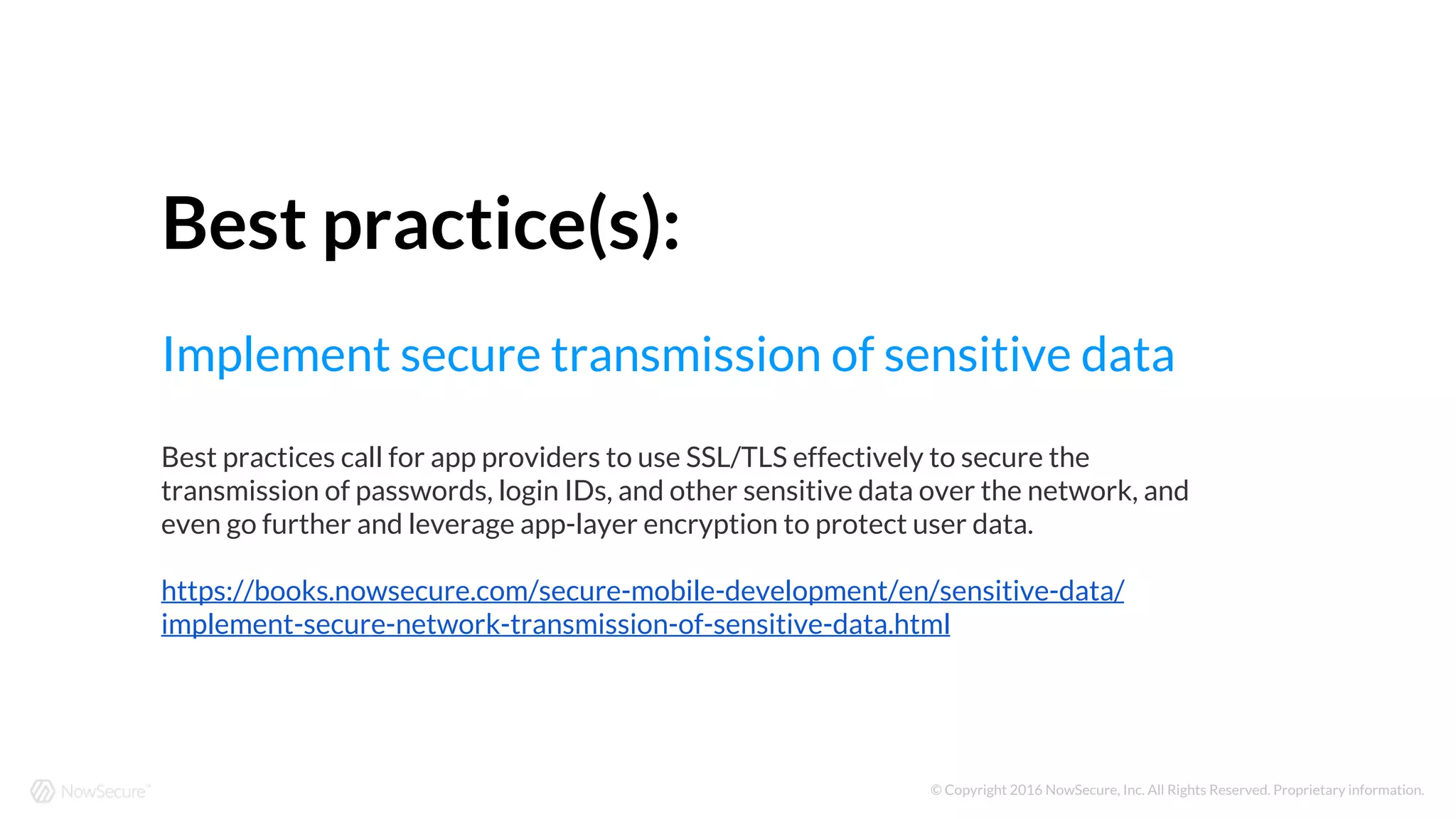 Best practice(s):

Implement secure transmission of sensitive data

Best practices call for app providers to use SSL/TLS effectively to secure the transmission of passwords, login IDs, and other sensitive data over the network, and even go further and leverage app-layer encryption to protect user data.

https://books.nowsecure.com/secure-mobile-development/en/sensitive-data/implement-secure-network-transmission-of-sensitive-data.html

NowSecure™

© Copyright 2016 NowSecure, Inc. All Rights Reserved. Proprietary information.